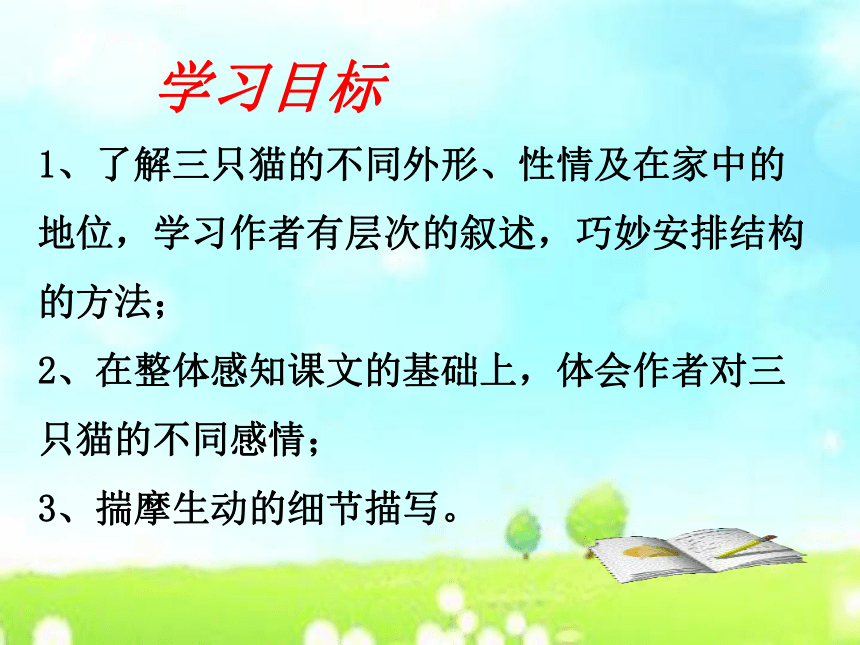 学习目标

1、了解三只猫的不同外形、性情及在家中的地位，学习作者有层次的叙述，巧妙安排结构的方法；

2、在整体感知课文的基础上，体会作者对三只猫的不同感情；

3、揣摩生动的细节描写。